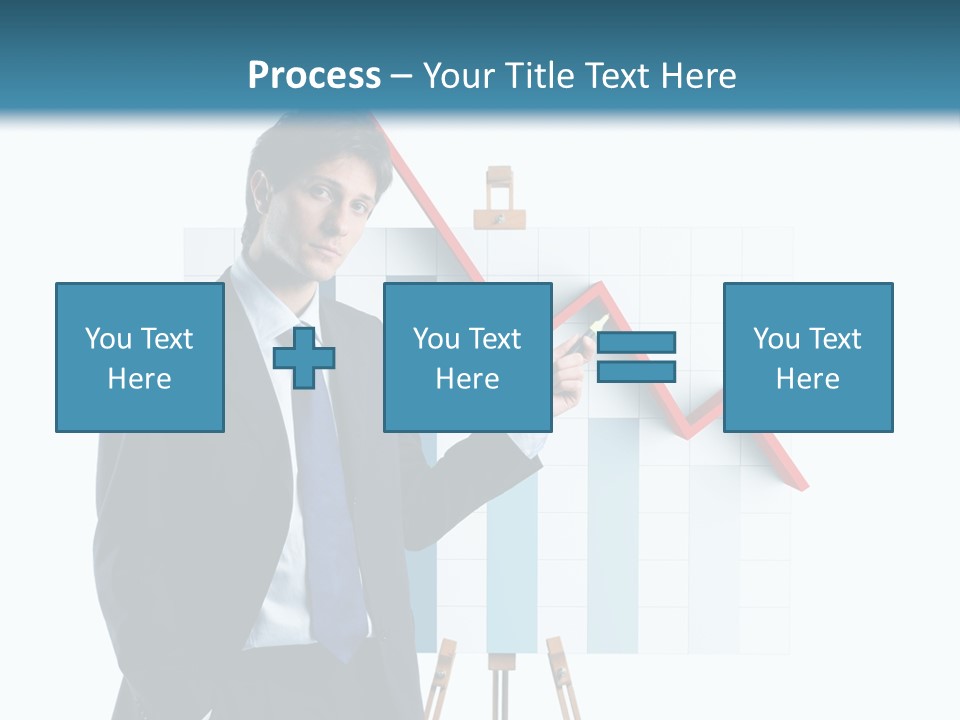 Process – Your Title Text Here

You Text Here

You Text Here

You Text Here